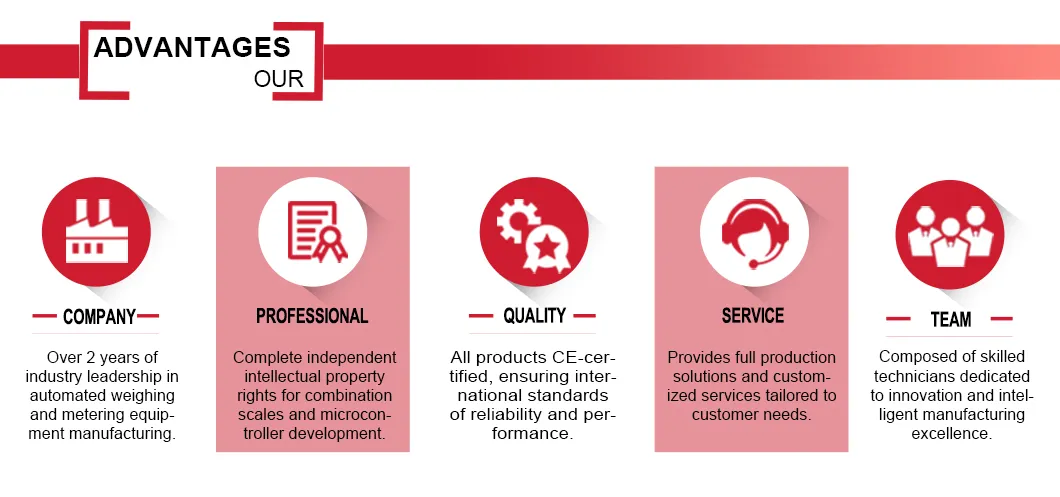 ADVANTAGES
OUR

COMPANY

Over 2 years of industry leadership in automated weighing and metering equipment manufacturing.

PROFESSIONAL

Complete independent intellectual property rights for combination scales and microcontroller development.

QUALITY

All products CE-certified, ensuring international standards of reliability and performance.

SERVICE

Provides full production solutions and customized services tailored to customer needs.

TEAM

Composed of skilled technicians dedicated to innovation and intelligent manufacturing excellence.